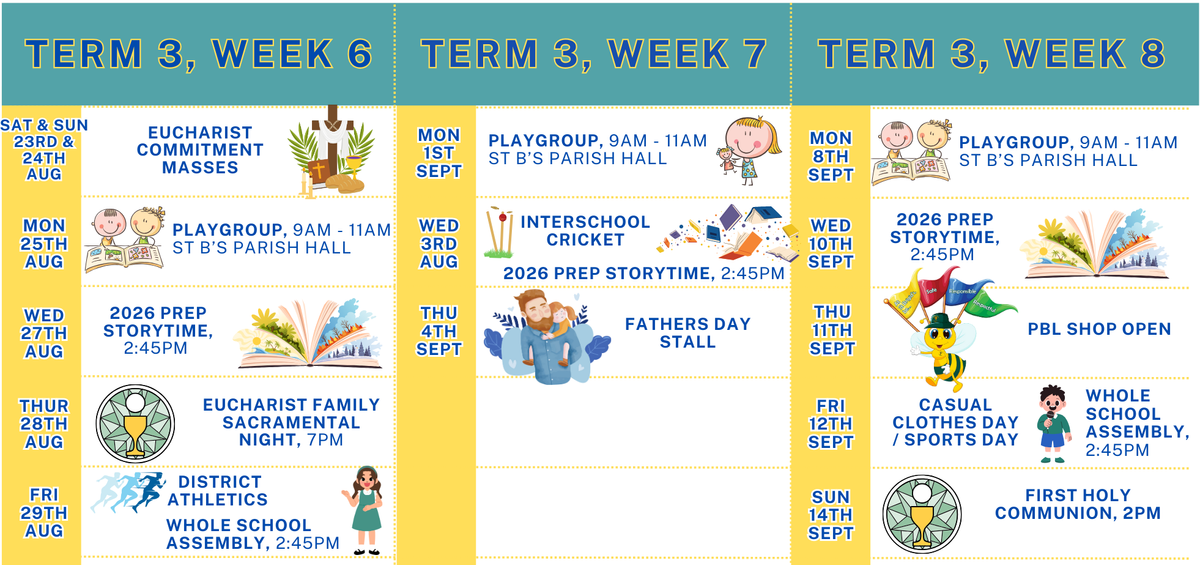 TERM 3, WEEK 6

SAT & SUN 23RD & 24TH AUG
EUCHARIST COMMITMENT MASSES

MON 25TH AUG
PLAYGROUP, 9AM - 11AM ST B'S PARISH HALL

WED 27TH AUG
2026 PREP STORYTIME, 2:45PM

THUR 28TH AUG
EUCHARIST FAMILY SACRAMENTAL NIGHT, 7PM

FRI 29TH AUG
DISTRICT ATHLETICS
WHOLE SCHOOL ASSEMBLY, 2:45PM

TERM 3, WEEK 7

MON 1ST SEPT
PLAYGROUP, 9AM - 11AM ST B'S PARISH HALL

WED 3RD AUG
INTERSCHOOL CRICKET
2026 PREP STORYTIME, 2:45PM

THU 4TH SEPT
FATHERS DAY STALL

TERM 3, WEEK 8

MON 8TH SEPT
PLAYGROUP, 9AM - 11AM ST B'S PARISH HALL

WED 10TH SEPT
2026 PREP STORYTIME, 2:45PM

THU 11TH SEPT
PBL SHOP OPEN

FRI 12TH SEPT
CASUAL CLOTHES DAY / SPORTS DAY
WHOLE SCHOOL ASSEMBLY, 2:45PM

SUN 14TH SEPT
FIRST HOLY COMMUNION, 2PM